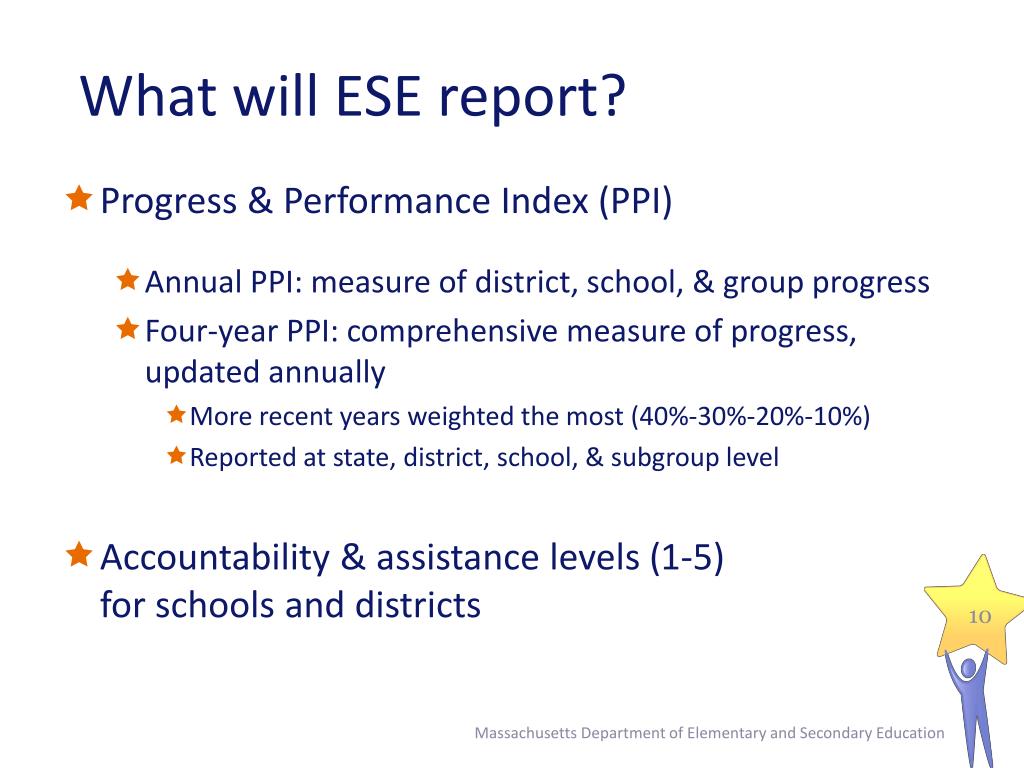 What will ESE report?

Progress & Performance Index (PPI)

Annual PPI: measure of district, school, & group progress

Four-year PPI: comprehensive measure of progress, updated annually

More recent years weighted the most (40%-30%-20%-10%)

Reported at state, district, school, & subgroup level

Accountability & assistance levels (1-5) for schools and districts

10

Massachusetts Department of Elementary and Secondary Education